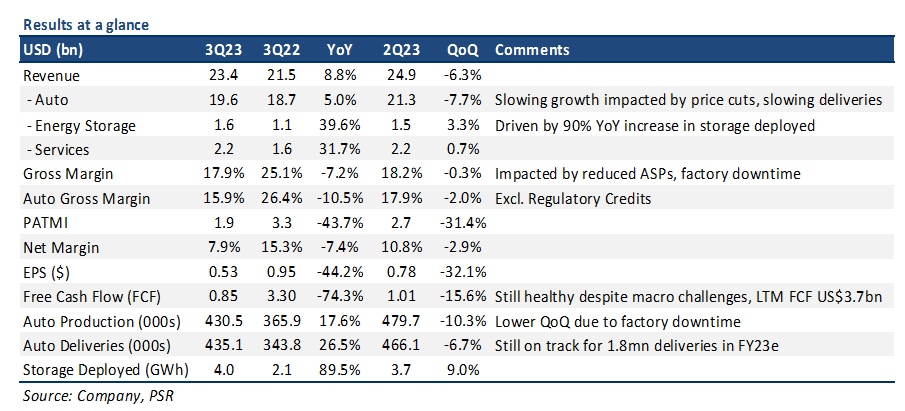 Results at a glance

| USD (bn) | 3Q23 | 3Q22 | YoY | 2Q23 | QoQ | Comments |
|---|---|---|---|---|---|---|
| Revenue | 23.4 | 21.5 | 8.8% | 24.9 | -6.3% | |
| - Auto | 19.6 | 18.7 | 5.0% | 21.3 | -7.7% | Slowing growth impacted by price cuts, slowing deliveries |
| - Energy Storage | 1.6 | 1.1 | 39.6% | 1.5 | 3.3% | Driven by 90% YoY increase in storage deployed |
| - Services | 2.2 | 1.6 | 31.7% | 2.2 | 0.7% | |
| Gross Margin | 17.9% | 25.1% | -7.2% | 18.2% | -0.3% | Impacted by reduced ASPs, factory downtime |
| Auto Gross Margin | 15.9% | 26.4% | -10.5% | 17.9% | -2.0% | Excl. Regulatory Credits |
| PATMI | 1.9 | 3.3 | -43.7% | 2.7 | -31.4% | |
| Net Margin | 7.9% | 15.3% | -7.4% | 10.8% | -2.9% | |
| EPS ($) | 0.53 | 0.95 | -44.2% | 0.78 | -32.1% | |
| Free Cash Flow (FCF) | 0.85 | 3.30 | -74.3% | 1.01 | -15.6% | Still healthy despite macro challenges, LTM FCF US$3.7bn |
| Auto Production (000s) | 430.5 | 365.9 | 17.6% | 479.7 | -10.3% | Lower QoQ due to factory downtime |
| Auto Deliveries (000s) | 435.1 | 343.8 | 26.5% | 466.1 | -6.7% | Still on track for 1.8mn deliveries in FY23e |
| Storage Deployed (GWh) | 4.0 | 2.1 | 89.5% | 3.7 | 9.0% | |

Source: Company, PSR